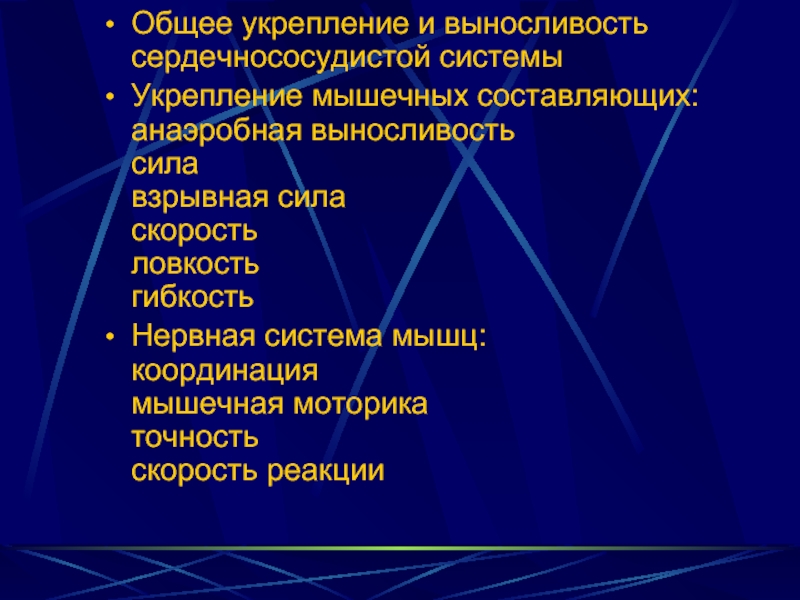 • Общее укрепление и выносливость сердечнососудистой системы
• Укрепление мышечных составляющих:
анаэробная выносливость
сила
взрывная сила
скорость
ловкость
гибкость
• Нервная система мышц:
координация
мышечная моторика
точность
скорость реакции